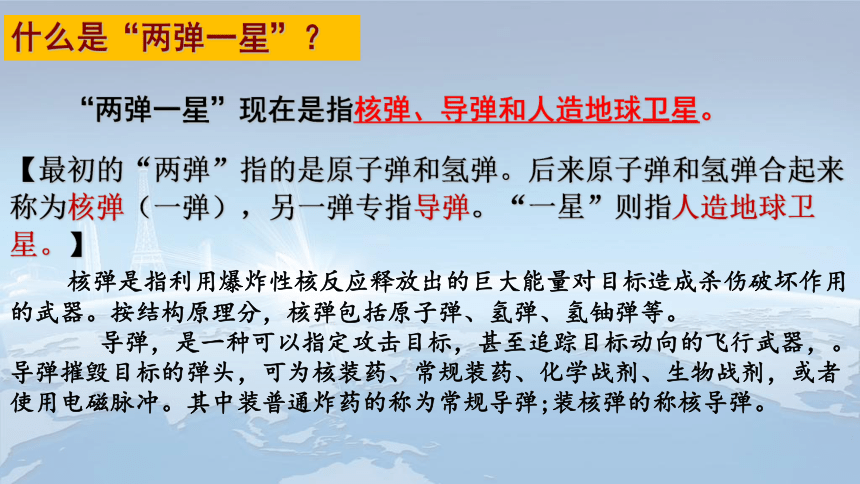 什么是“两弹一星”？

“两弹一星”现在是指核弹、导弹和人造地球卫星。

【最初的“两弹”指的是原子弹和氢弹。后来原子弹和氢弹合起来称为核弹（一弹），另一弹专指导弹。“一星”则指人造地球卫星。】

核弹是指利用爆炸性核反应释放出的巨大能量对目标造成杀伤破坏作用的武器。按结构原理分，核弹包括原子弹、氢弹、氢铀弹等。

导弹，是一种可以指定攻击目标，甚至追踪目标动向的飞行武器，。导弹摧毁目标的弹头，可为核装药、常规装药、化学战剂、生物战剂，或者使用电磁脉冲。其中装普通炸药的称为常规导弹;装核弹的称核导弹。